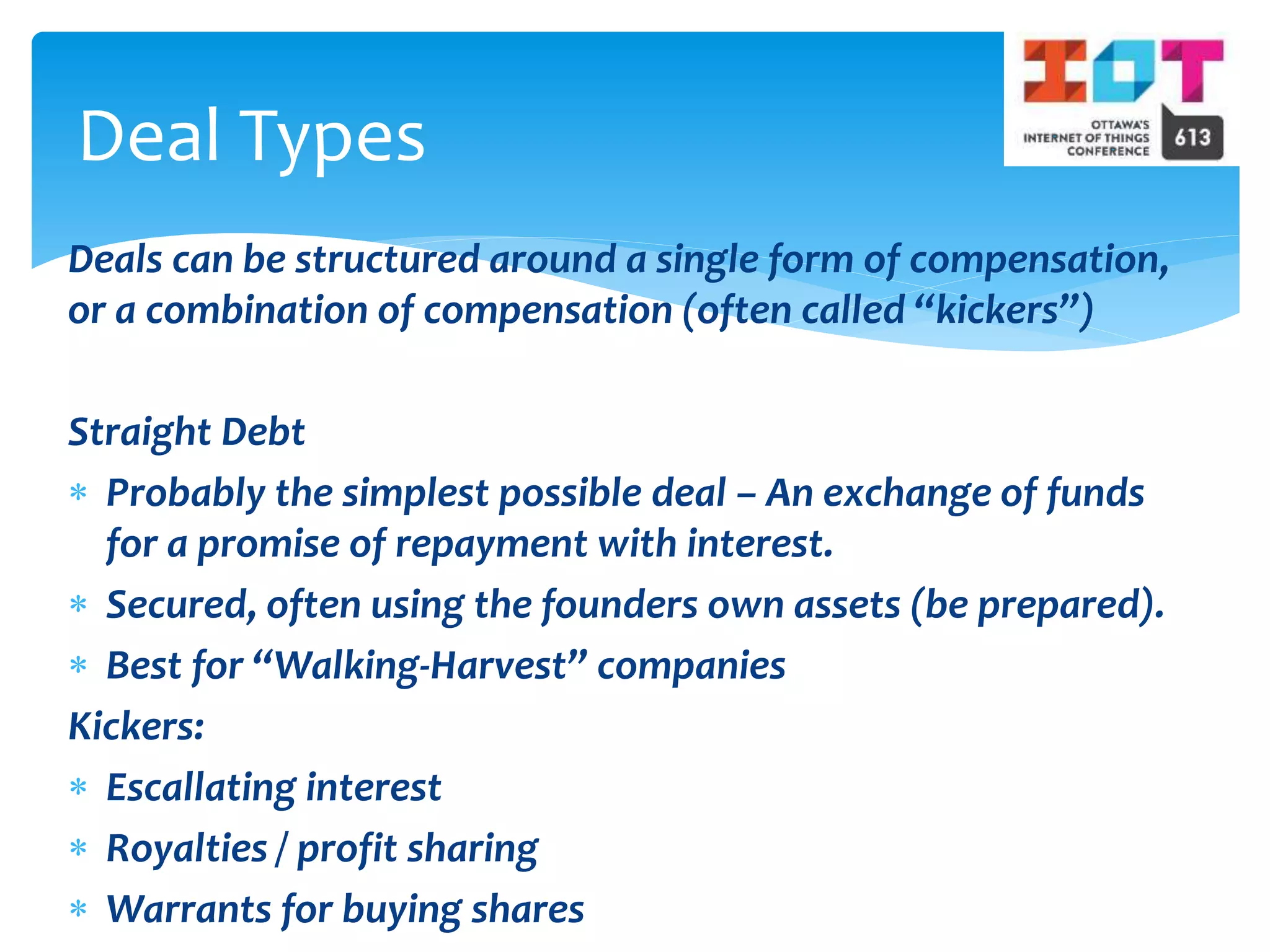 Deal Types

IOT

OTTAWA'S INTERNET OF THINGS CONFERENCE

613

Deals can be structured around a single form of compensation, or a combination of compensation (often called “kickers”)

Straight Debt

* Probably the simplest possible deal – An exchange of funds for a promise of repayment with interest.
* Secured, often using the founders own assets (be prepared).
* Best for “Walking-Harvest” companies

Kickers:

* Escallating interest
* Royalties / profit sharing
* Warrants for buying shares